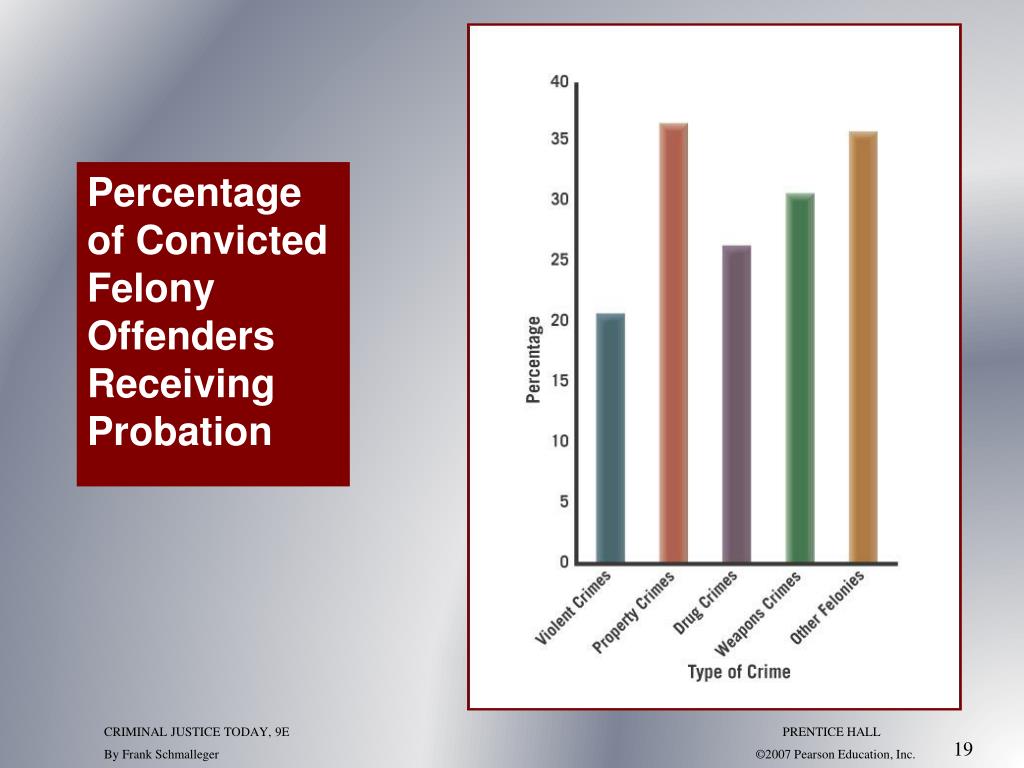 Percentage of Convicted Felony Offenders Receiving Probation

40
35
30
25
20
15
10
5
0

Percentage

Violent Crimes
Property Crimes
Drug Crimes
Weapons Crimes
Other Felonies

Type of Crime

CRIMINAL JUSTICE TODAY, 9E
By Frank Schmalleger

PRENTICE HALL
©2007 Pearson Education, Inc.

19